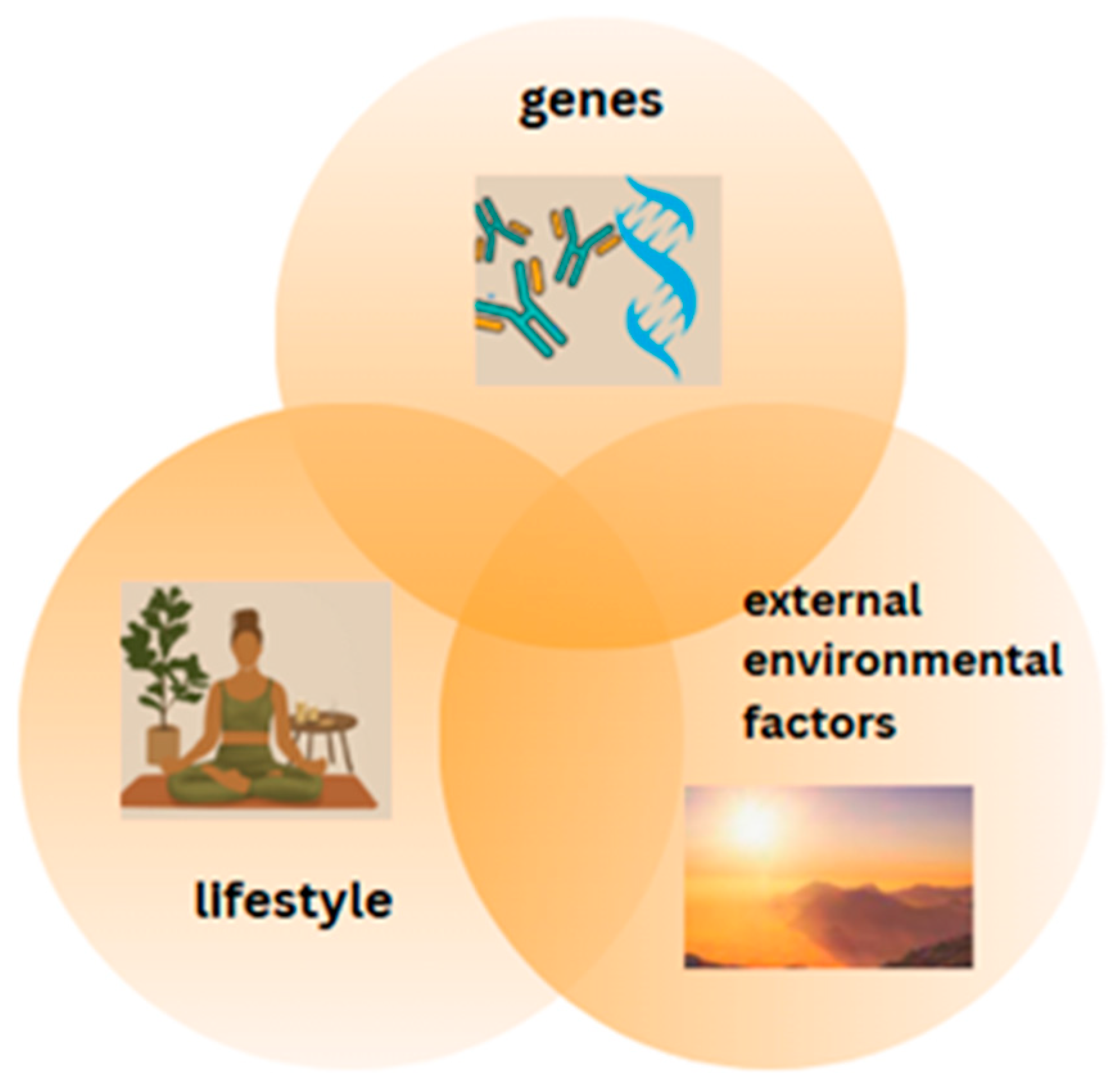 genes

external environmental factors

lifestyle